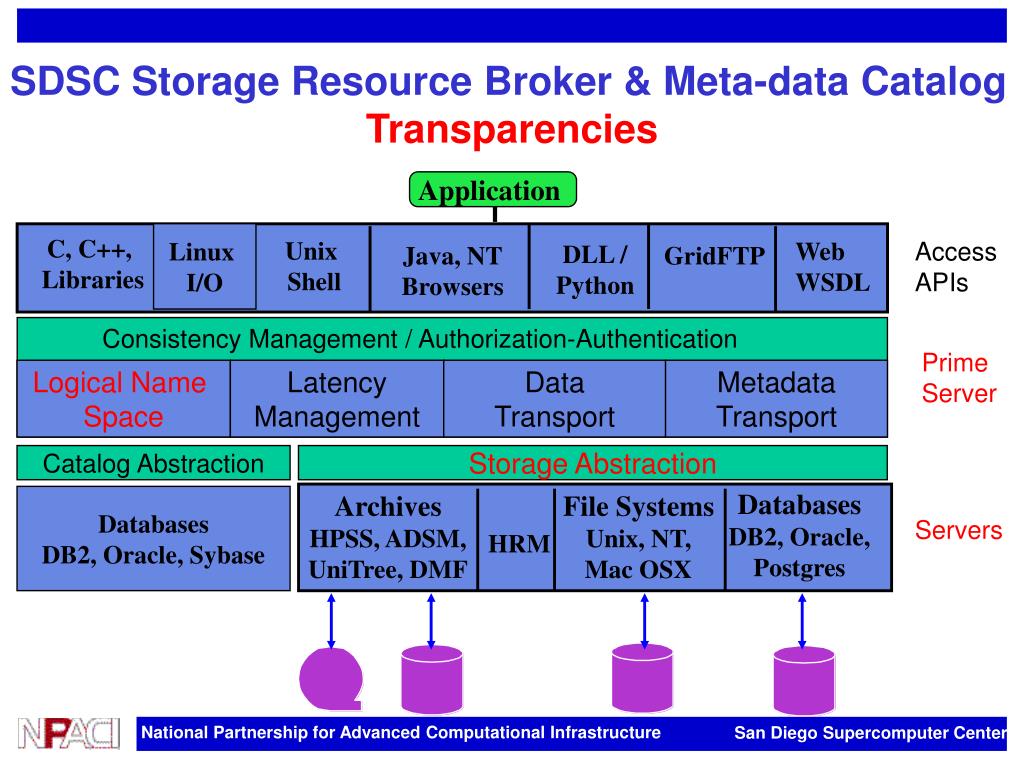 SDSC Storage Resource Broker & Meta-data Catalog
Transparencies

Application

C, C++, Libraries

Linux I/O

Unix Shell

Java, NT Browsers

DLL / Python

GridFTP

Web WSDL

Access APIs

Consistency Management / Authorization-Authentication

Logical Name Space

Latency Management

Data Transport

Metadata Transport

Prime Server

Catalog Abstraction

Storage Abstraction

Databases DB2, Oracle, Sybase

Archives HPSS, ADSM, UniTree, DMF

HRM

File Systems Unix, NT, Mac OSX

Databases DB2, Oracle, Postgres

Servers

NPACI

National Partnership for Advanced Computational Infrastructure

San Diego Supercomputer Center